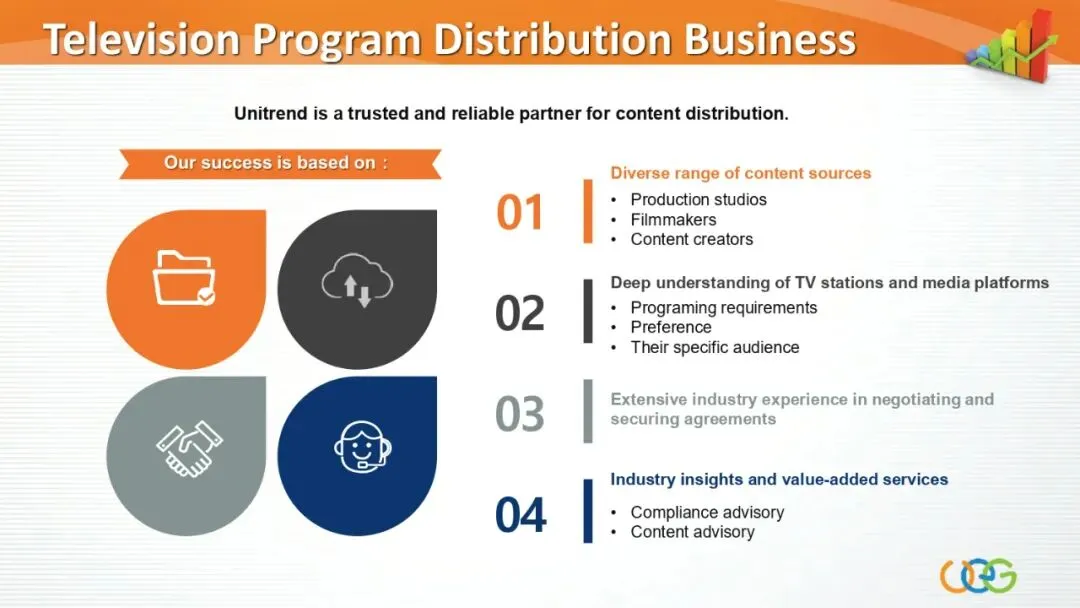 Television Program Distribution Business

Unitrend is a trusted and reliable partner for content distribution.

Our success is based on :

01
Diverse range of content sources
• Production studios
• Filmmakers
• Content creators

02
Deep understanding of TV stations and media platforms
• Programing requirements
• Preference
• Their specific audience

03
Extensive industry experience in negotiating and securing agreements

04
Industry insights and value-added services
• Compliance advisory
• Content advisory

UEG